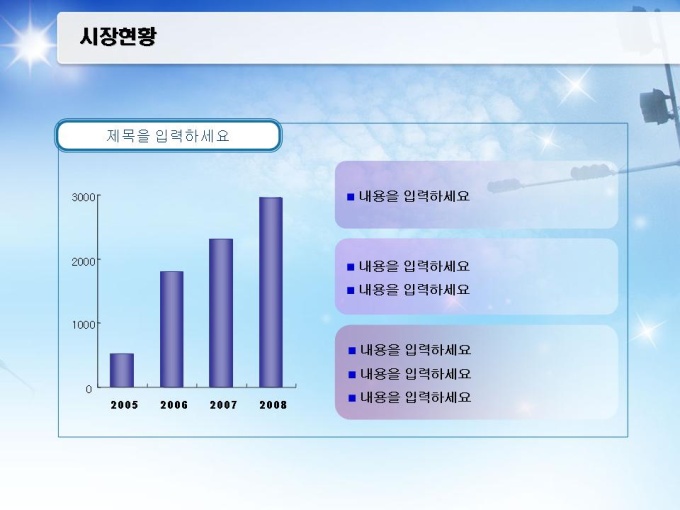 시장현황

제목을 입력하세요

3000
2000
1000
0

2005 2006 2007 2008

■ 내용을 입력하세요

■ 내용을 입력하세요
■ 내용을 입력하세요

■ 내용을 입력하세요
■ 내용을 입력하세요
■ 내용을 입력하세요